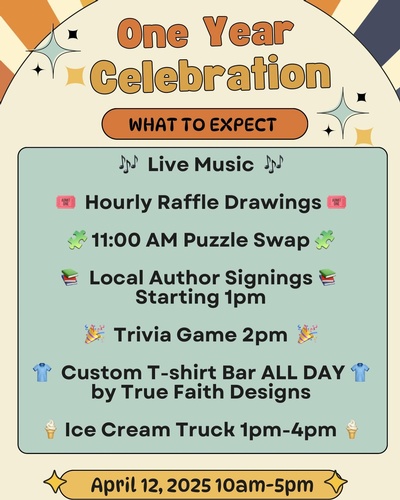 One Year Celebration

WHAT TO EXPECT

🎶 Live Music 🎶

🎟️ Hourly Raffle Drawings 🎟️

🧩 11:00 AM Puzzle Swap 🧩

📚 Local Author Signings 📚 Starting 1pm

🎉 Trivia Game 2pm 🎉

👕 Custom T-shirt Bar ALL DAY 👕 by True Faith Designs

🍦 Ice Cream Truck 1pm-4pm 🍦

April 12, 2025 10am-5pm